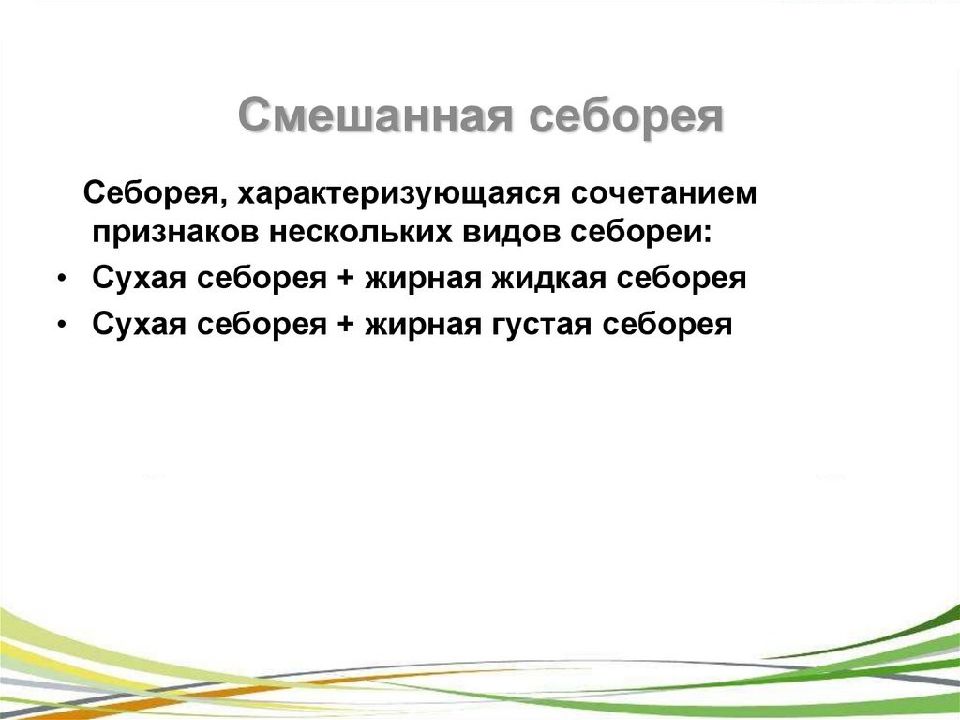 Смешанная себорея

Себорея, характеризующаяся сочетанием признаков нескольких видов себореи:

• Сухая себорея + жирная жидкая себорея
• Сухая себорея + жирная густая себорея